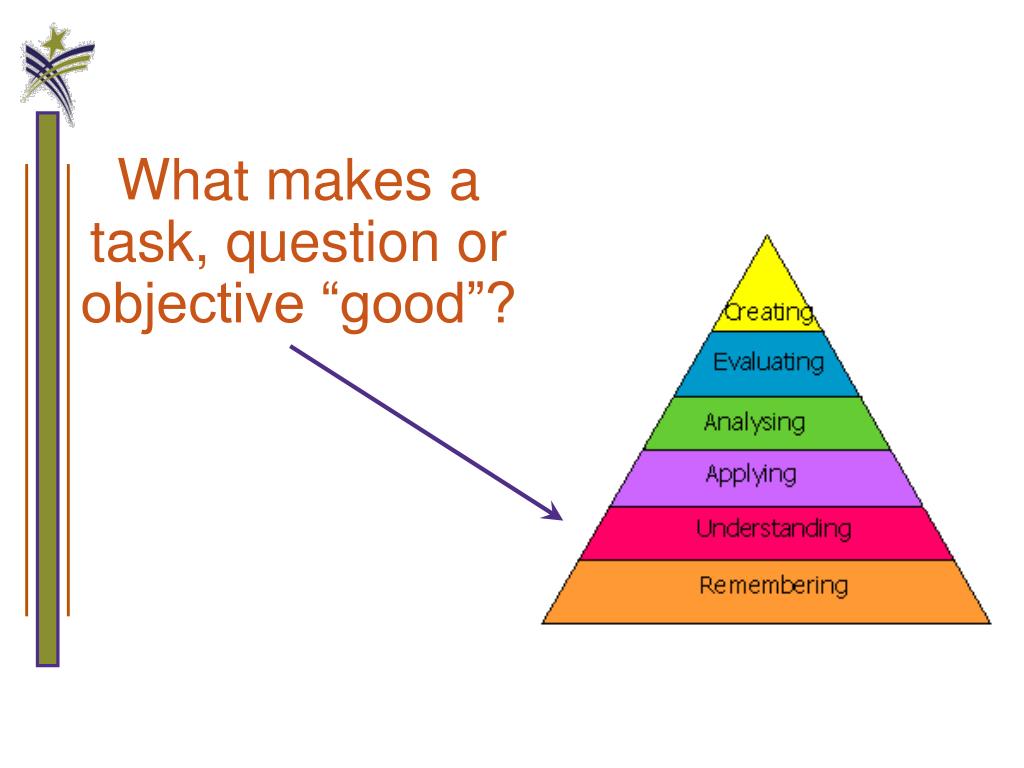 What makes a task, question or objective “good”?

Creating
Evaluating
Analysing
Applying
Understanding
Remembering